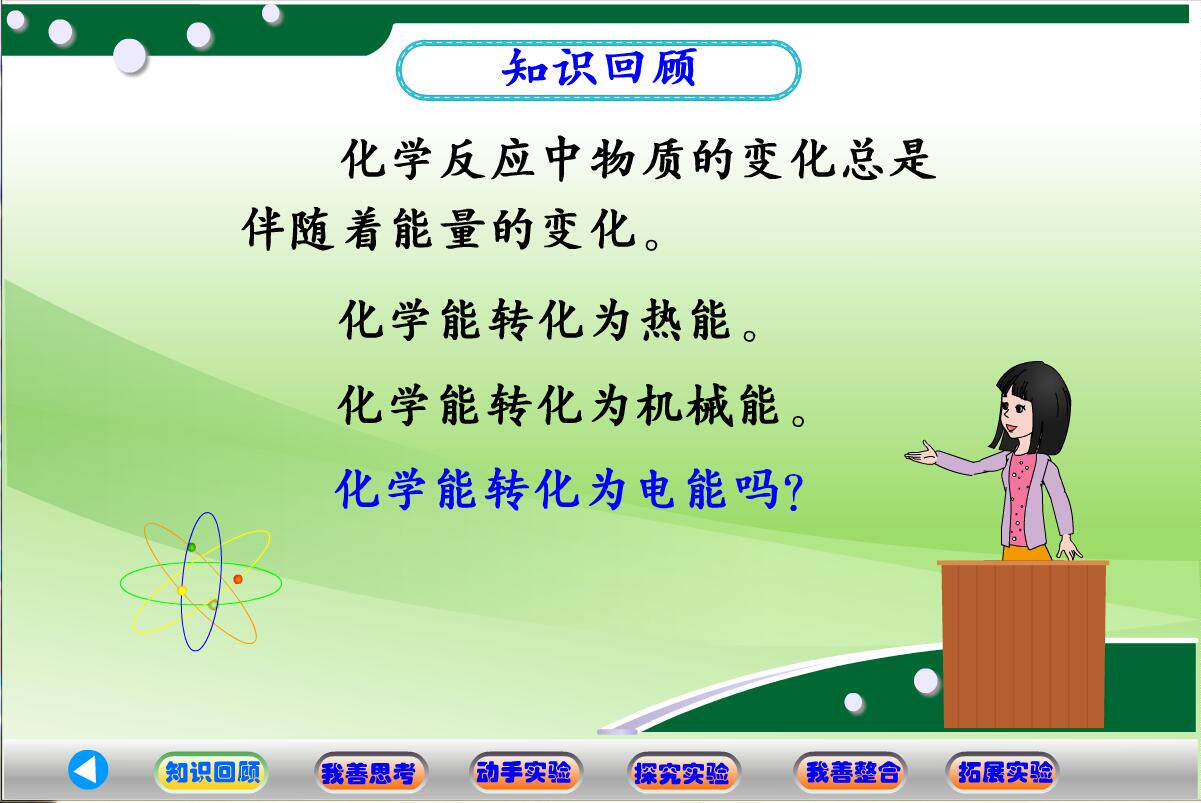 知识回顾

化学反应中物质的变化总是伴随着能量的变化。

化学能转化为热能。

化学能转化为机械能。

化学能转化为电能吗?

知识回顾 我善思考 动手实验 探究实验 我善整合 拓展实验